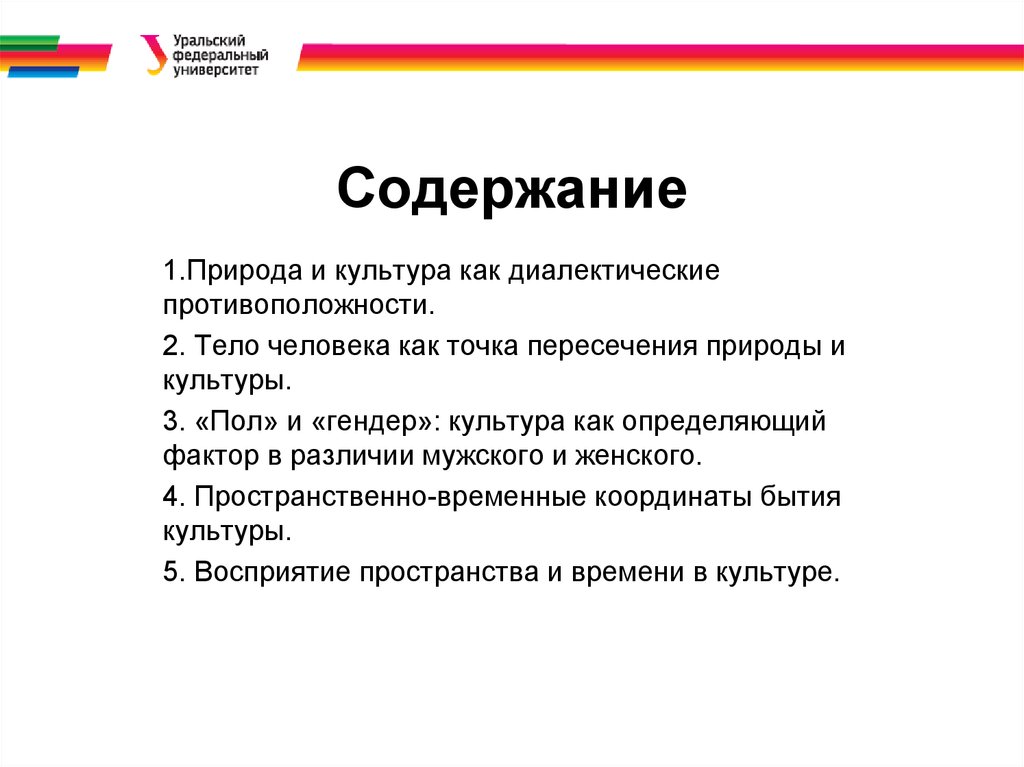 Уральский федеральный университет

Содержание

1.Природа и культура как диалектические противоположности.

2. Тело человека как точка пересечения природы и культуры.

3. «Пол» и «гендер»: культура как определяющий фактор в различии мужского и женского.

4. Пространственно-временные координаты бытия культуры.

5. Восприятие пространства и времени в культуре.